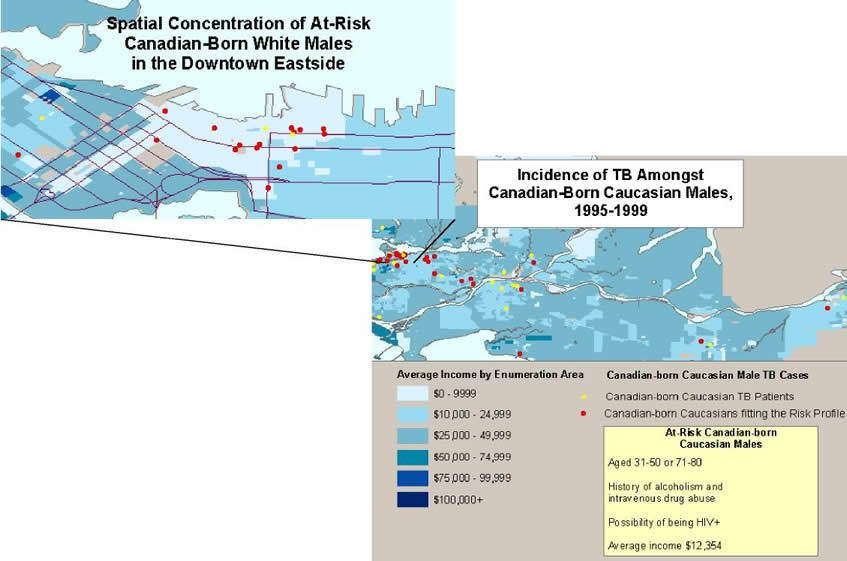 Spatial Concentration of At-Risk Canadian-Born White Males in the Downtown Eastside

Incidence of TB Amongst Canadian-Born Caucasian Males, 1995-1999

Average Income by Enumeration Area

$0 - 9999

$10,000 - 24,999

$25,000 - 49,999

$50,000 - 74,999

$75,000 - 99,999

$100,000+

Canadian-born Caucasian Male TB Cases

Canadian-born Caucasian TB Patients

Canadian-born Caucasians fitting the Risk Profile

At-Risk Canadian-born Caucasian Males

Aged 31-50 or 71-80

History of alcoholism and intravenous drug abuse

Possibility of being HIV+

Average income $12,354